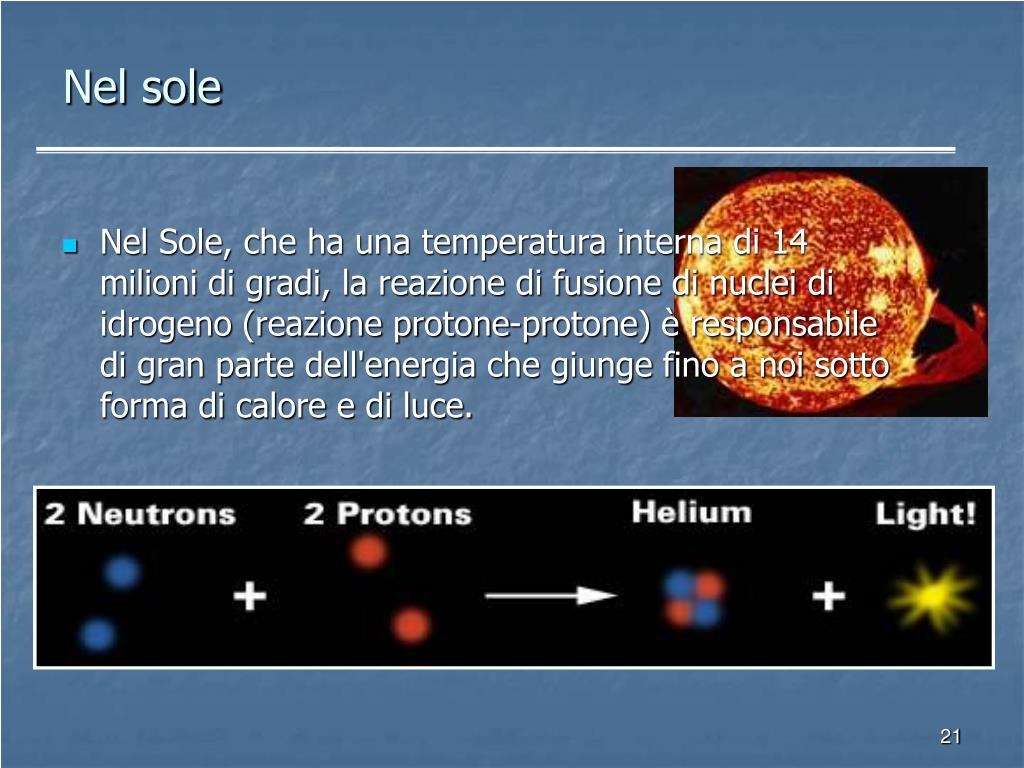 Nel sole

Nel Sole, che ha una temperatura interna di 14 milioni di gradi, la reazione di fusione di nuclei di idrogeno (reazione protone-protone) è responsabile di gran parte dell'energia che giunge fino a noi sotto forma di calore e di luce.

2 Neutrons + 2 Protons → Helium + Light!

21